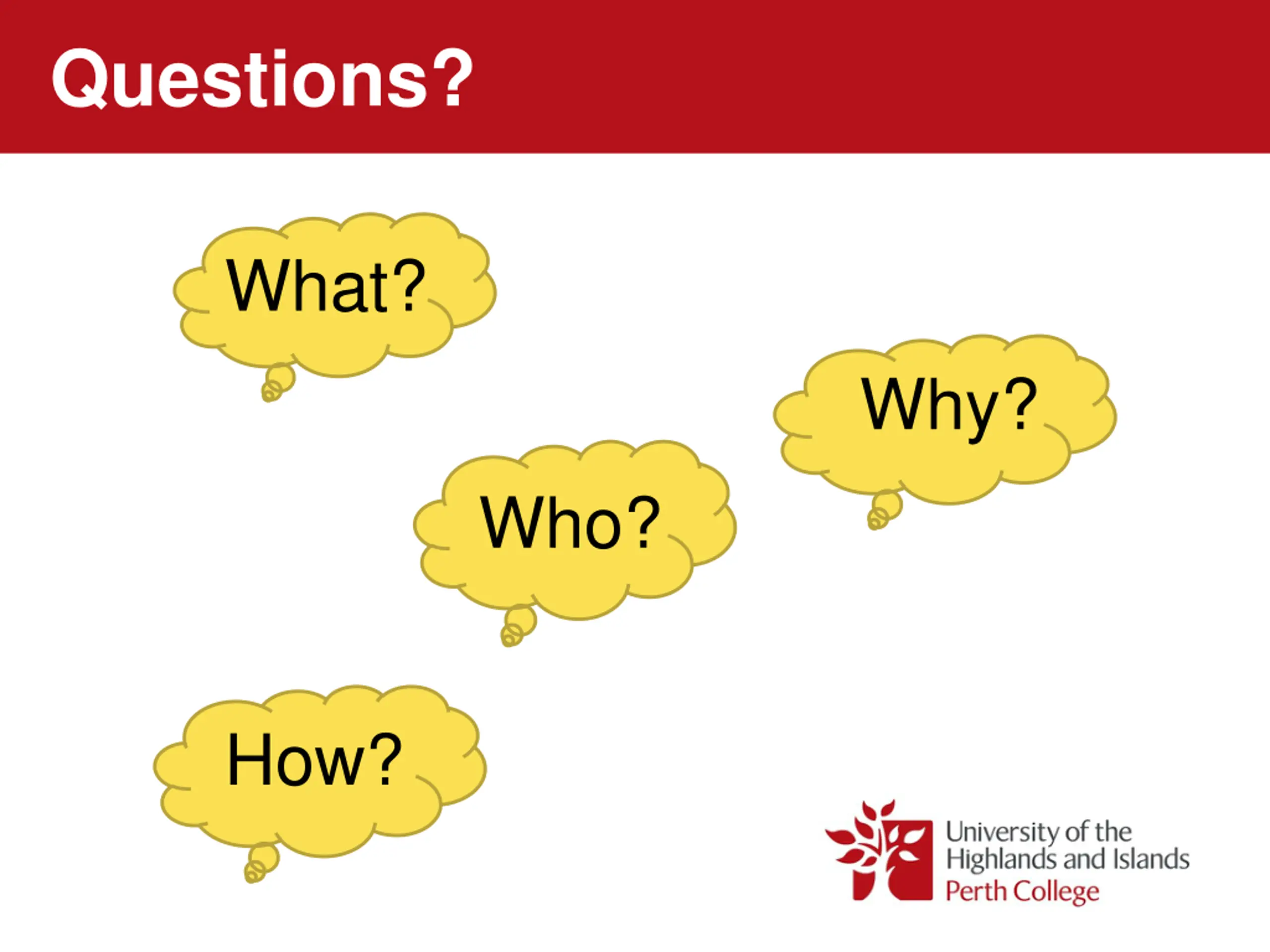 Questions?

What?

Why?

Who?

How?

University of the Highlands and Islands
Perth College